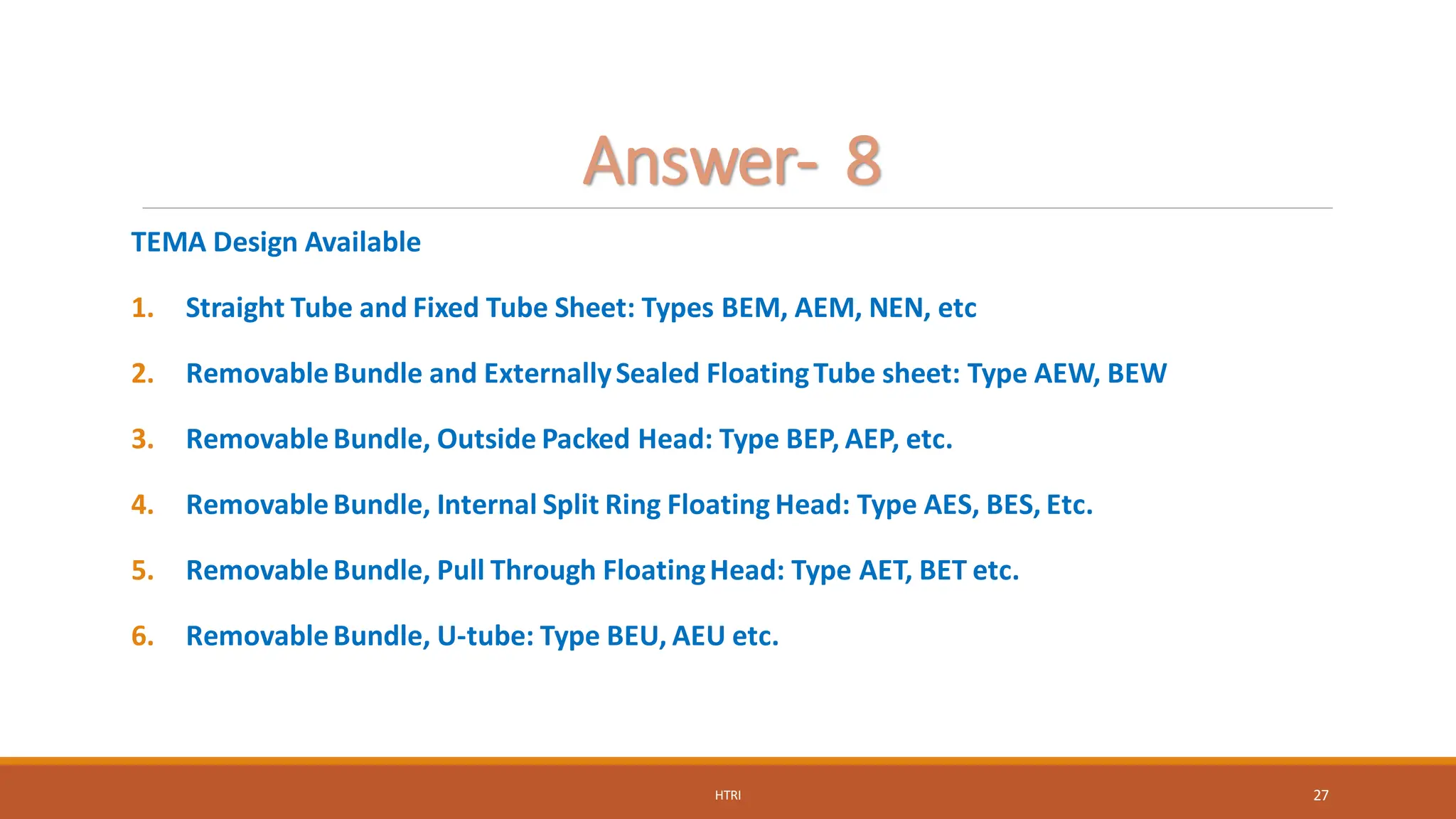 Answer- 8

TEMA Design Available

1. Straight Tube and Fixed Tube Sheet: Types BEM, AEM, NEN, etc

2. Removable Bundle and Externally Sealed Floating Tube sheet: Type AEW, BEW

3. Removable Bundle, Outside Packed Head: Type BEP, AEP, etc.

4. Removable Bundle, Internal Split Ring Floating Head: Type AES, BES, Etc.

5. Removable Bundle, Pull Through Floating Head: Type AET, BET etc.

6. Removable Bundle, U-tube: Type BEU, AEU etc.

HTRI

27